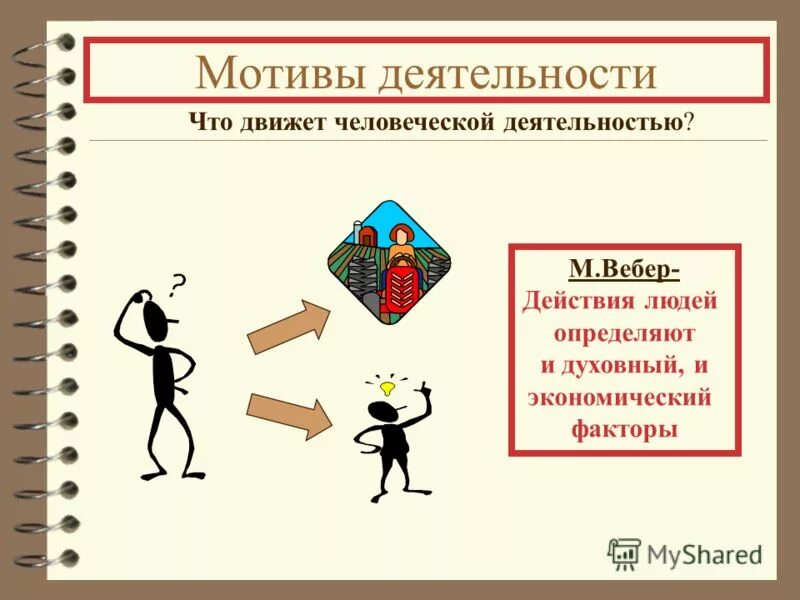 Мотивы деятельности

Что движет человеческой деятельностью?

?

М.Вебер-
Действия людей определяют и духовный, и экономический факторы

MyShared